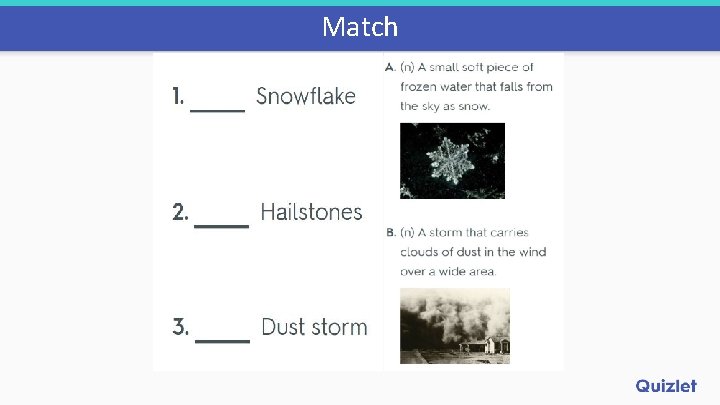 Match

1. ____ Snowflake

2. ____ Hailstones

3. ____ Dust storm

A. (n) A small soft piece of frozen water that falls from the sky as snow.

B. (n) A storm that carries clouds of dust in the wind over a wide area.

Quizlet